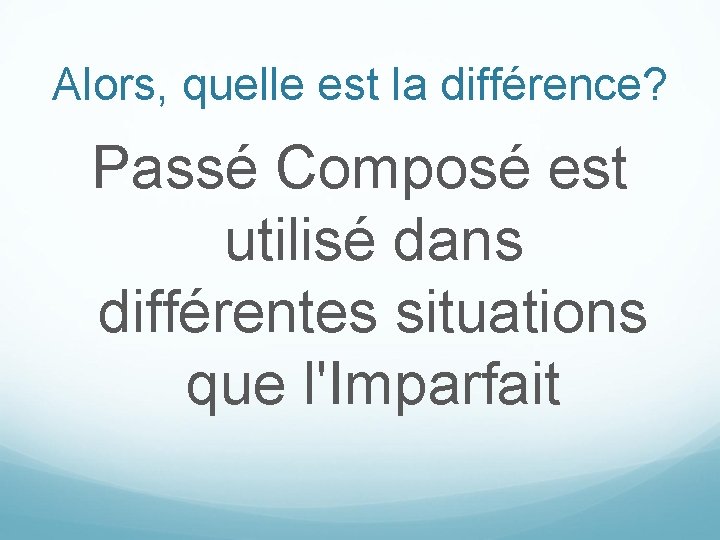 Alors, quelle est la différence?

Passé Composé est utilisé dans différentes situations que l'Imparfait